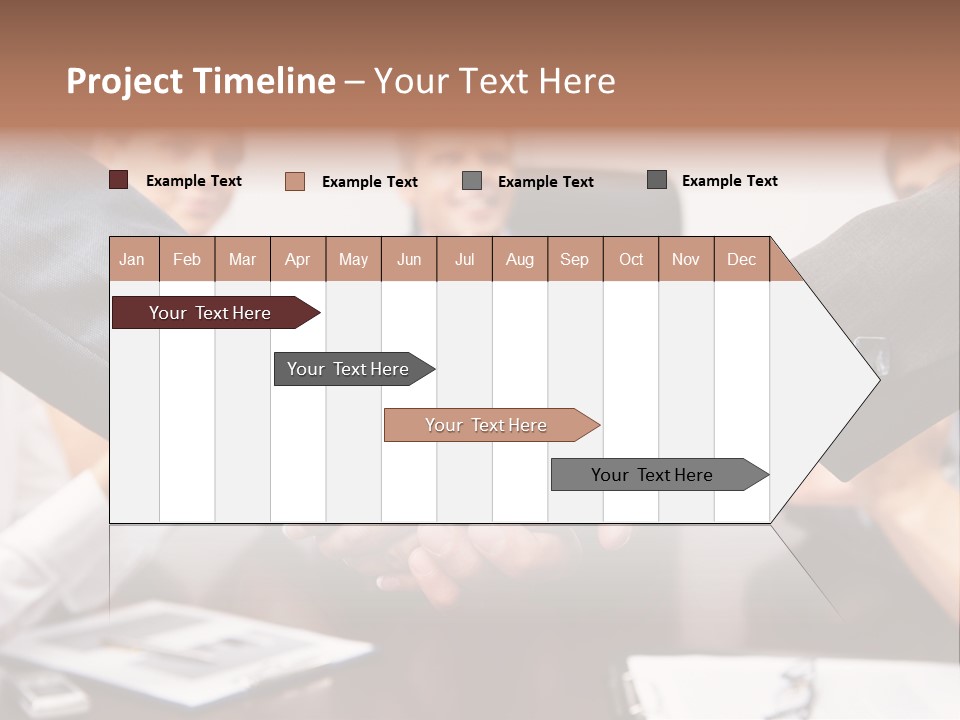 Project Timeline – Your Text Here

Example Text
Example Text
Example Text
Example Text

| Jan | Feb | Mar | Apr | May | Jun | Jul | Aug | Sep | Oct | Nov | Dec |
|---|---|---|---|---|---|---|---|---|---|---|---|

Your Text Here

Your Text Here

Your Text Here

Your Text Here